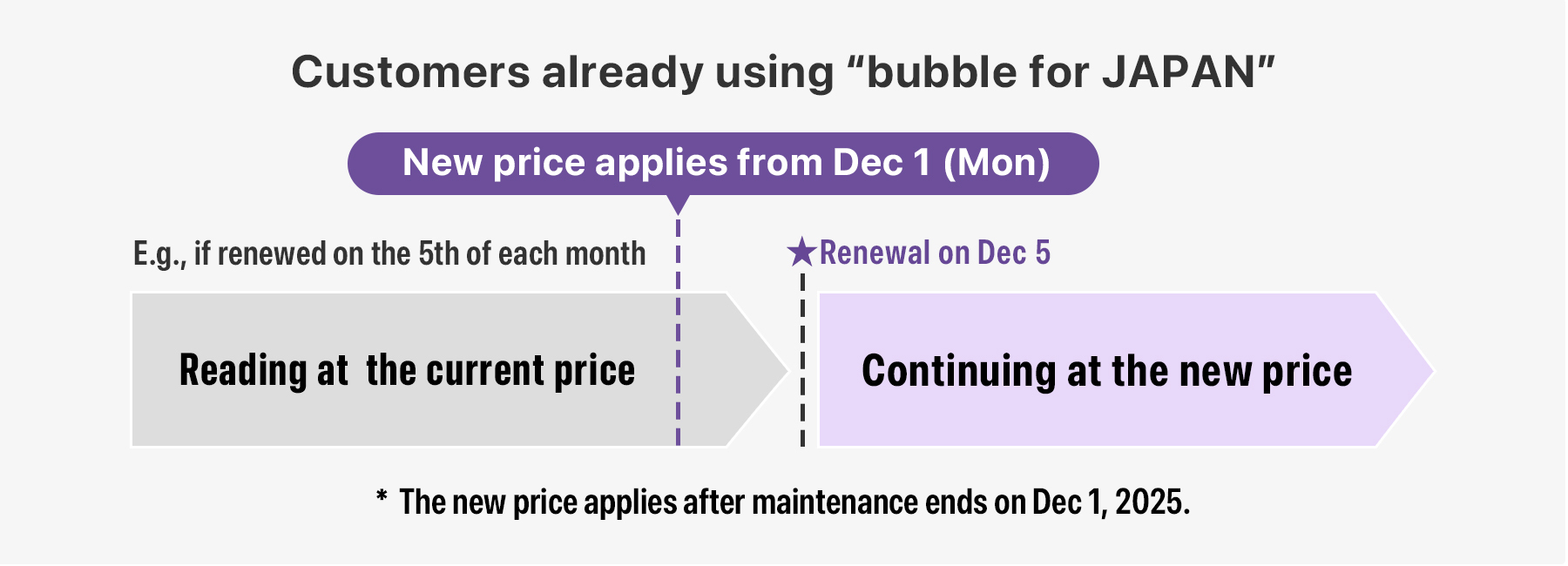 Customers already using “bubble for JAPAN”

New price applies from Dec 1 (Mon)

E.g., if renewed on the 5th of each month

★Renewal on Dec 5

Reading at  the current price

Continuing at the new price

* The new price applies after maintenance ends on Dec 1, 2025.